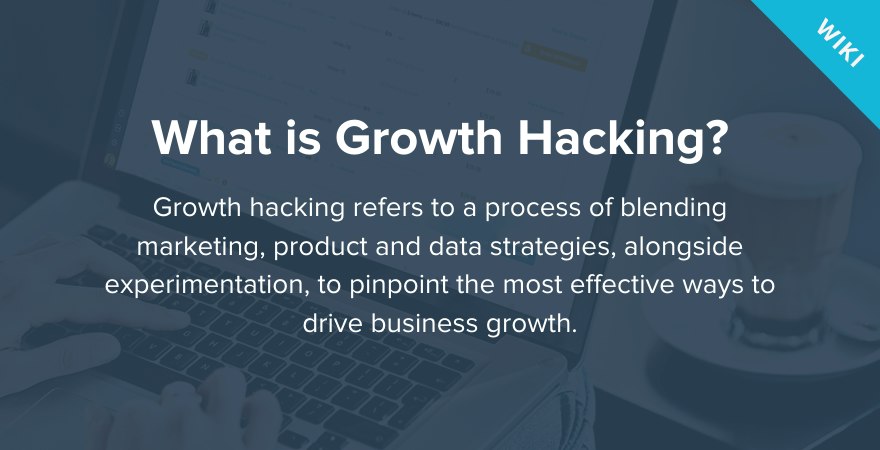 WIKI

What is Growth Hacking?

Growth hacking refers to a process of blending marketing, product and data strategies, alongside experimentation, to pinpoint the most effective ways to drive business growth.